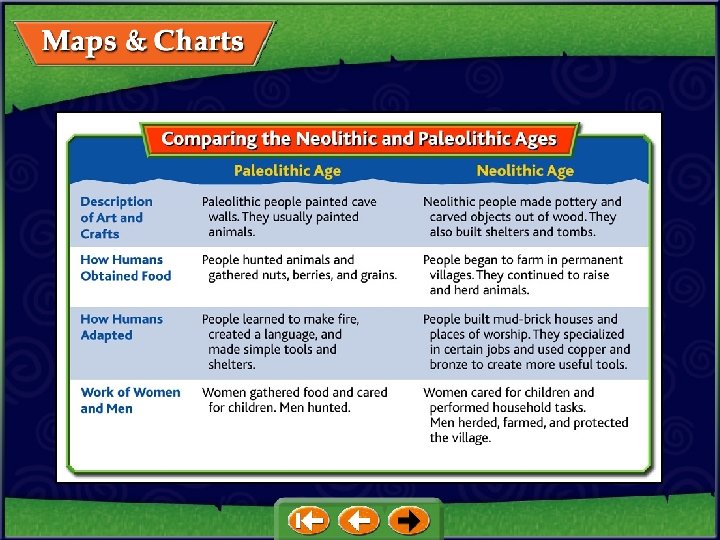 Maps & Charts

Comparing the Neolithic and Paleolithic Ages

| | Paleolithic Age | Neolithic Age |
|---|---|---|
| Description of Art and Crafts | Paleolithic people painted cave walls. They usually painted animals. | Neolithic people made pottery and carved objects out of wood. They also built shelters and tombs. |
| How Humans Obtained Food | People hunted animals and gathered nuts, berries, and grains. | People began to farm in permanent villages. They continued to raise and herd animals. |
| How Humans Adapted | People learned to make fire, created a language, and made simple tools and shelters. | People built mud-brick houses and places of worship. They specialized in certain jobs and used copper and bronze to create more useful tools. |
| Work of Women and Men | Women gathered food and cared for children. Men hunted. | Women cared for children and performed household tasks. Men herded, farmed, and protected the village. |